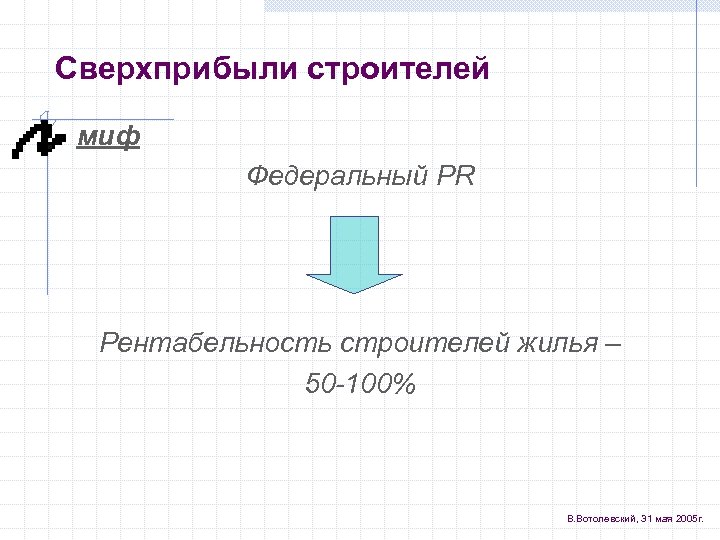 Сверхприбыли строителей

миф

Федеральный PR

Рентабельность строителей жилья – 50-100%

В.Вотолевский, 31 мая 2005г.